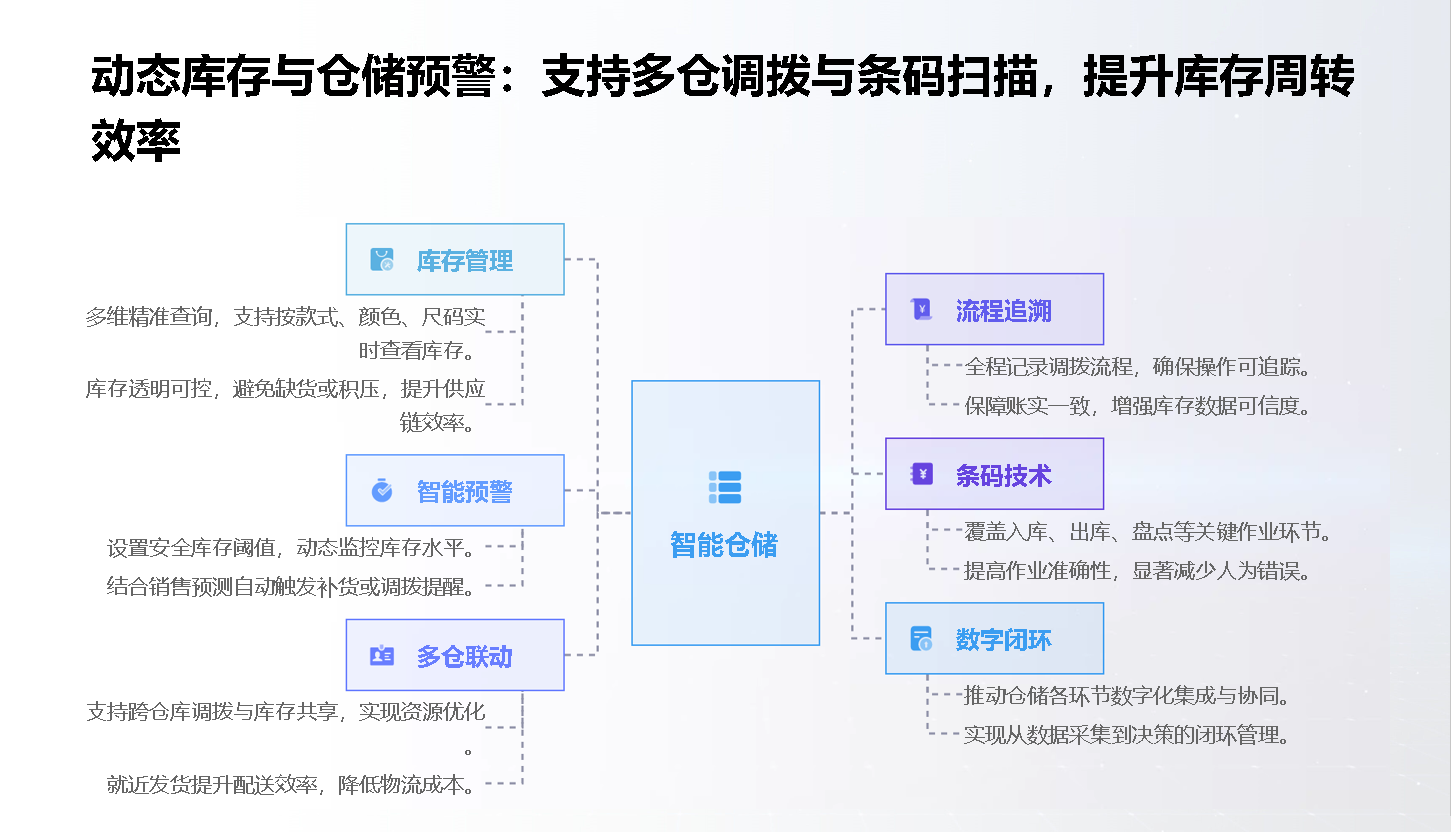 动态库存与仓储预警：支持多仓调拨与条码扫描，提升库存周转效率

库存管理

多维精准查询，支持按款式、颜色、尺码实时查看库存。

库存透明可控，避免缺货或积压，提升供应链效率。

智能预警

设置安全库存阈值，动态监控库存水平。

结合销售预测自动触发补货或调拨提醒。

多仓联动

支持跨仓库调拨与库存共享，实现资源优化。

就近发货提升配送效率，降低物流成本。

智能仓储

流程追溯

全程记录调拨流程，确保操作可追踪。

保障账实一致，增强库存数据可信度。

条码技术

覆盖入库、出库、盘点等关键作业环节。

提高作业准确性，显著减少人为错误。

数字闭环

推动仓储各环节数字化集成与协同。

实现从数据采集到决策的闭环管理。